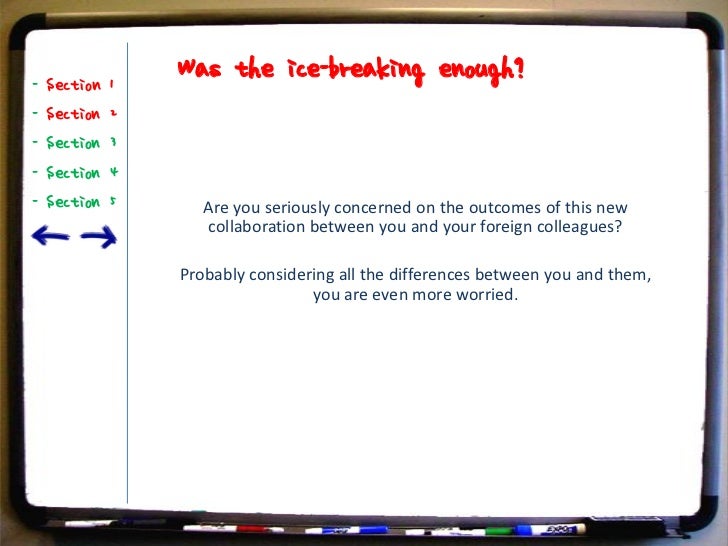 - Section 1
- Section 2
- Section 3
- Section 4
- Section 5

Was the ice-breaking enough?

Are you seriously concerned on the outcomes of this new collaboration between you and your foreign colleagues?

Probably considering all the differences between you and them, you are even more worried.

EXPO